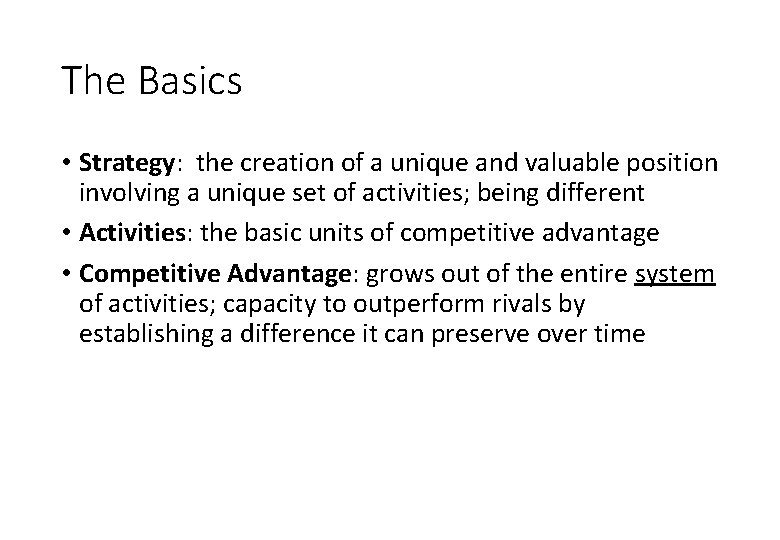 The Basics

• Strategy: the creation of a unique and valuable position involving a unique set of activities; being different

• Activities: the basic units of competitive advantage

• Competitive Advantage: grows out of the entire system of activities; capacity to outperform rivals by establishing a difference it can preserve over time